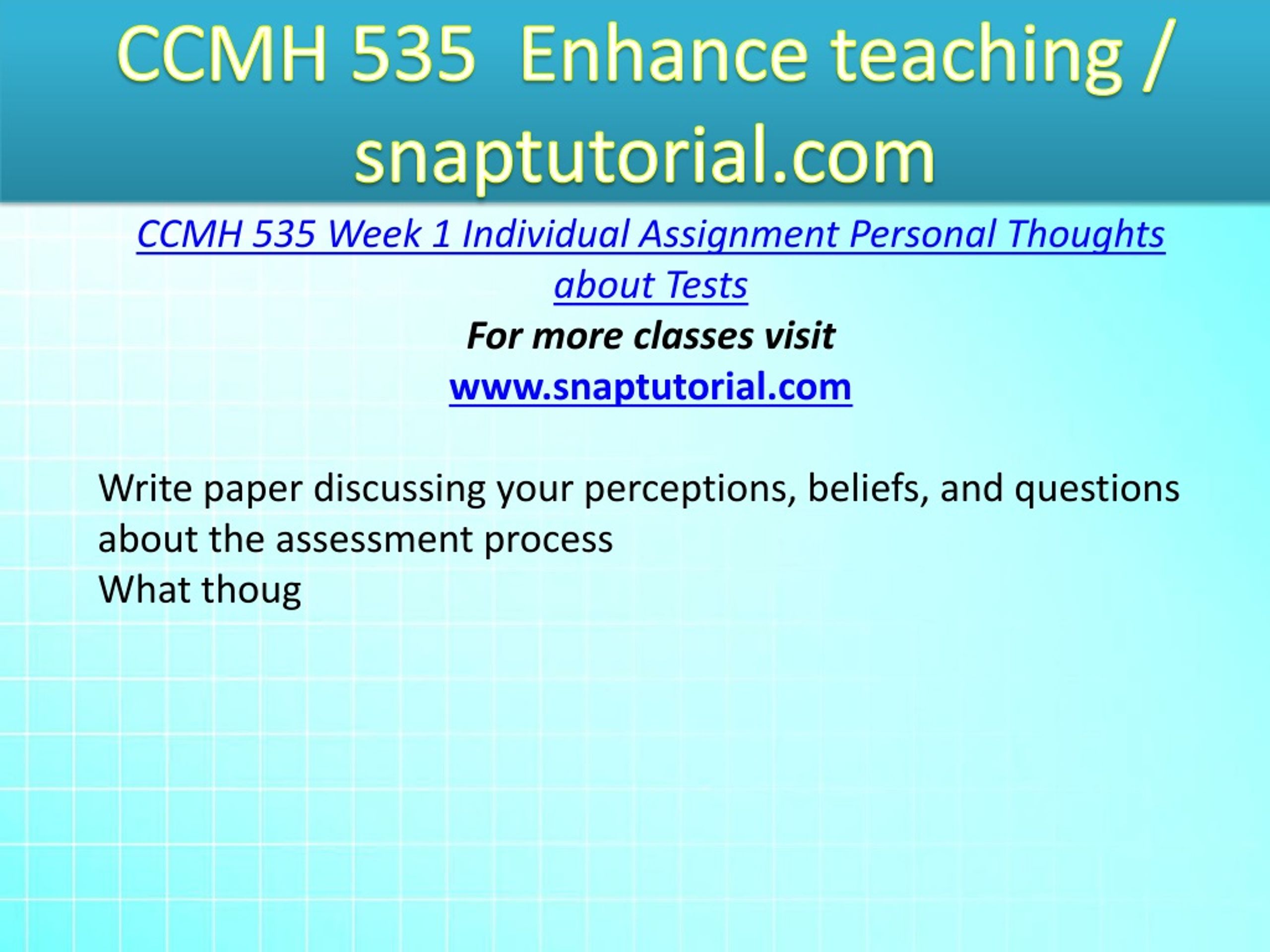 CCMH 535 Enhance teaching / snaptutorial.com

CCMH 535 Week 1 Individual Assignment Personal Thoughts about Tests
For more classes visit
www.snaptutorial.com

Write paper discussing your perceptions, beliefs, and questions about the assessment process
What thoug